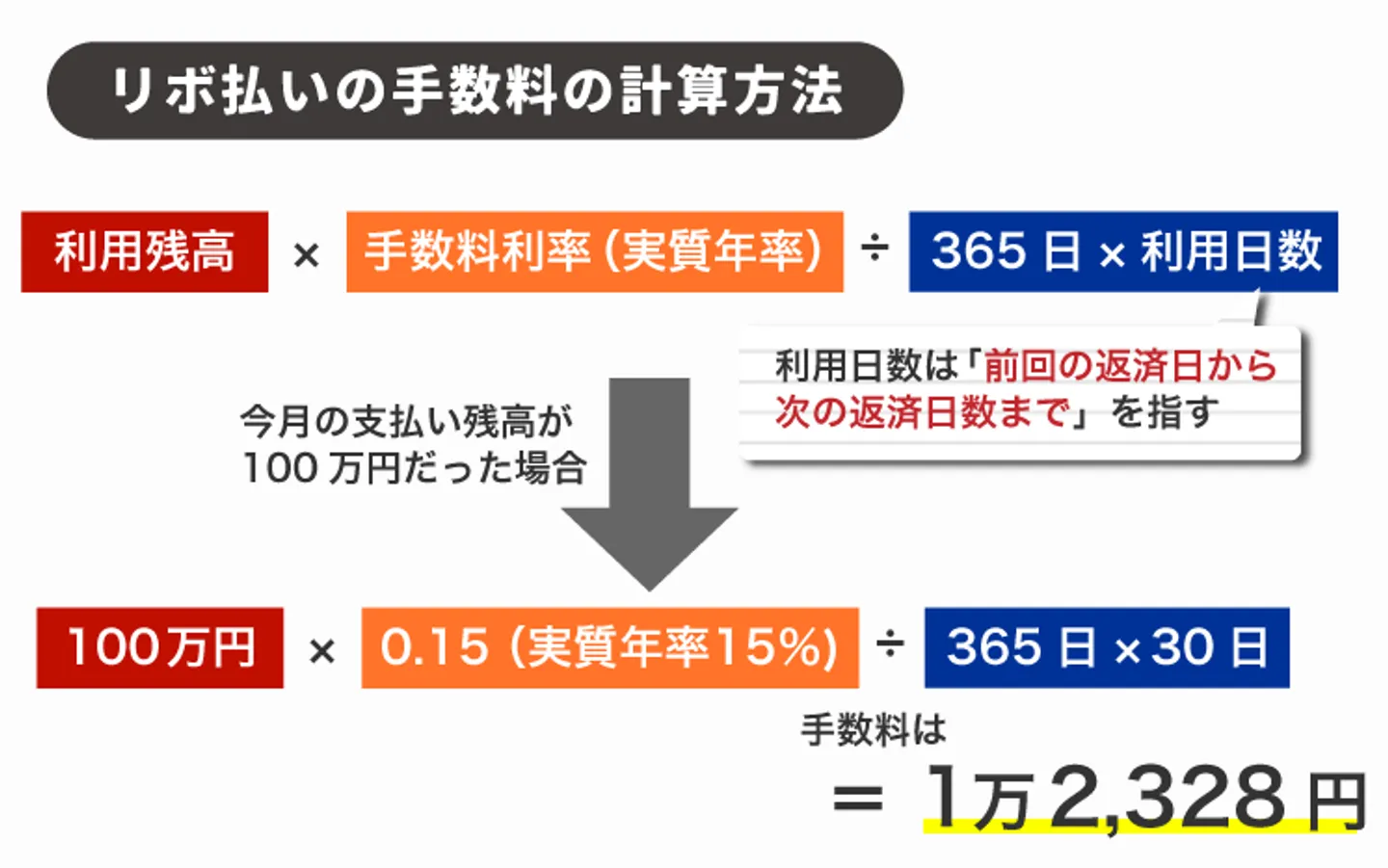 リボ払いの手数料の計算方法

利用残高 × 手数料利率（実質年率） ÷ 365日 × 利用日数

利用日数は「前回の返済日から次の返済日数まで」を指す

今月の支払い残高が100万円だった場合

100万円 × 0.15（実質年率15%） ÷ 365日 × 30日

手数料は

＝ 1万2,328円